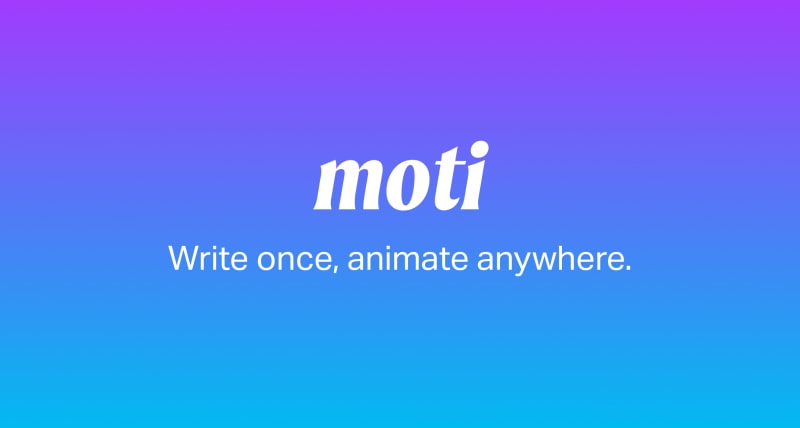 moti

Write once, animate anywhere.